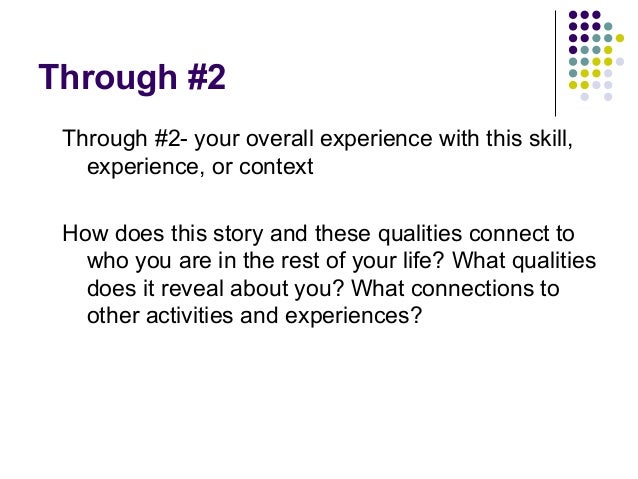 Through #2

Through #2- your overall experience with this skill, experience, or context

How does this story and these qualities connect to who you are in the rest of your life? What qualities does it reveal about you? What connections to other activities and experiences?